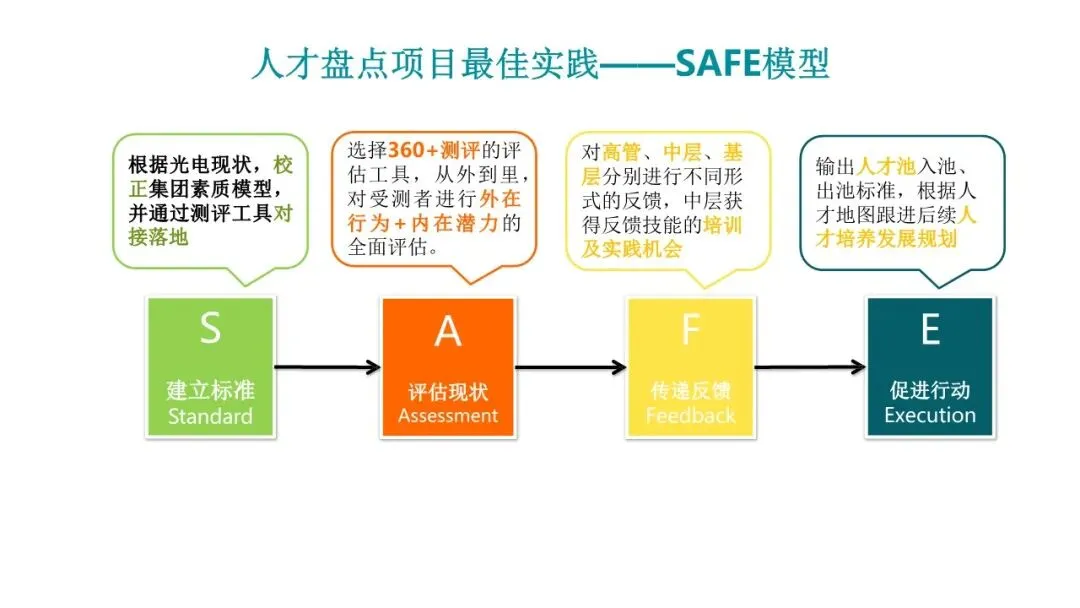 人才盘点项目最佳实践——SAFE模型

根据光电现状，校正集团素质模型，并通过测评工具对接落地

选择360+测评的评估工具，从外到里，对受测者进行外在行为+内在潜力的全面评估。

对高管、中层、基层分别进行不同形式的反馈，中层获得反馈技能的培训及实践机会

输出人才池入池、出池标准，根据人才地图跟进后续人才培养发展规划

S
建立标准
Standard

A
评估现状
Assessment

F
传递反馈
Feedback

E
促进行动
Execution